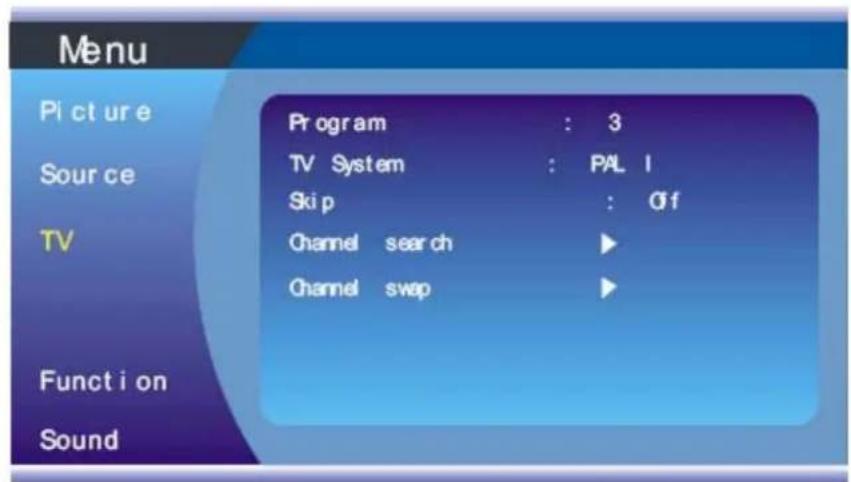 Menu

Picture

Source

TV

Function

Sound

Program : 3
TV System : PAL I
Skip : Off
Channel search ▶
Channel swap ▶